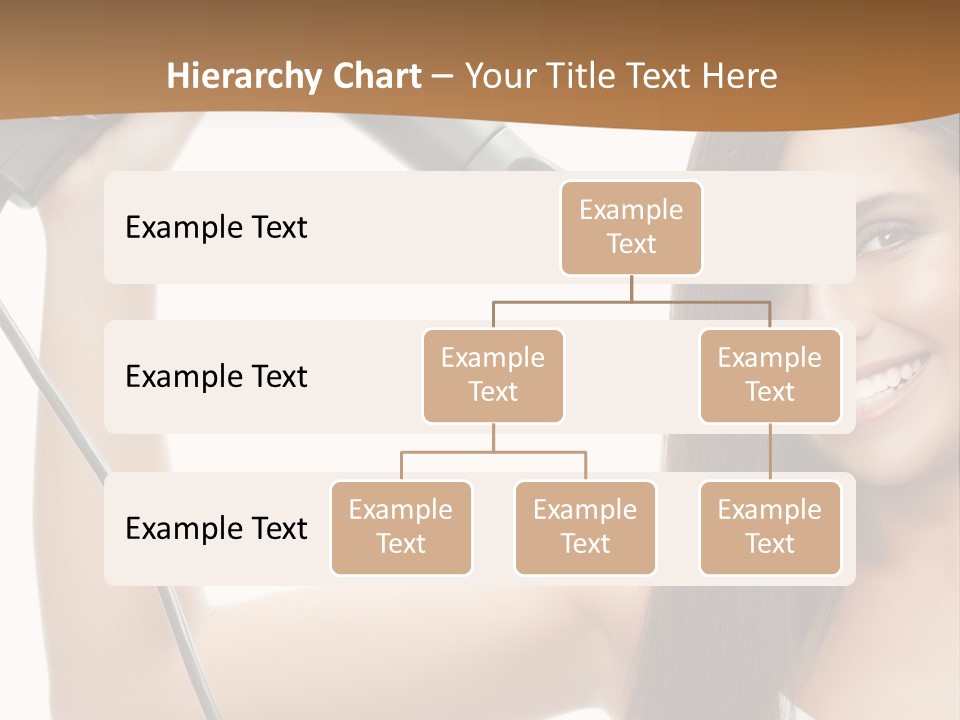 Hierarchy Chart – Your Title Text Here

Example Text

Example Text

Example Text

Example Text

Example Text

Example Text

Example Text

Example Text

Example Text